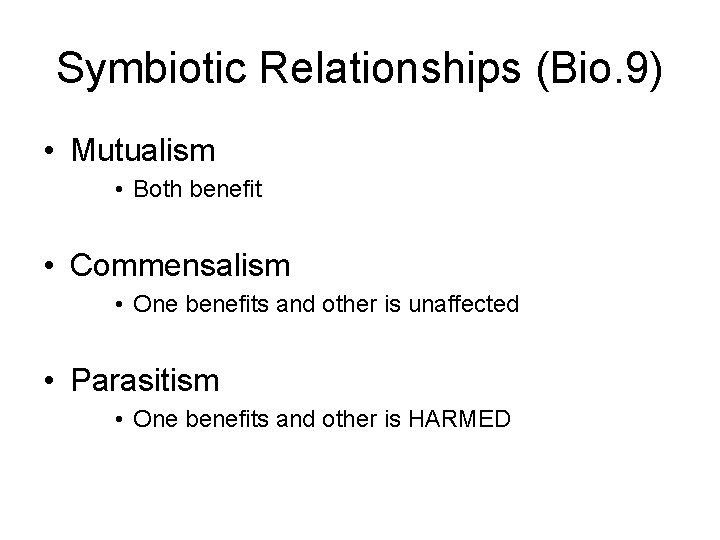 Symbiotic Relationships (Bio.9)

• Mutualism
  • Both benefit

• Commensalism
  • One benefits and other is unaffected

• Parasitism
  • One benefits and other is HARMED